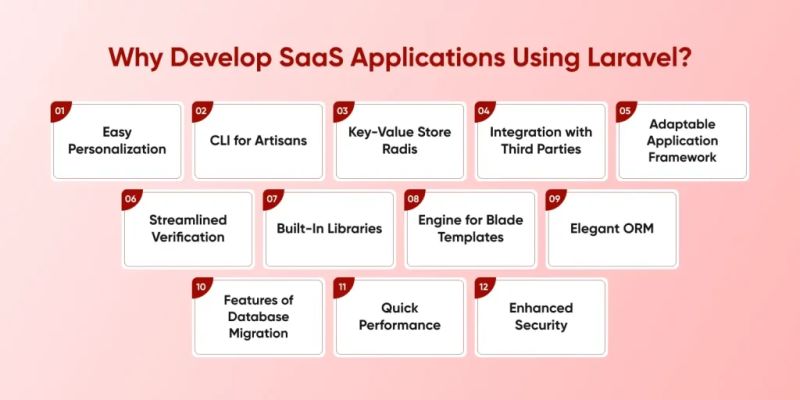 Why Develop SaaS Applications Using Laravel?

01
Easy Personalization

02
CLI for Artisans

03
Key-Value Store Radis

04
Integration with Third Parties

05
Adaptable Application Framework

06
Streamlined Verification

07
Built-In Libraries

08
Engine for Blade Templates

09
Elegant ORM

10
Features of Database Migration

11
Quick Performance

12
Enhanced Security